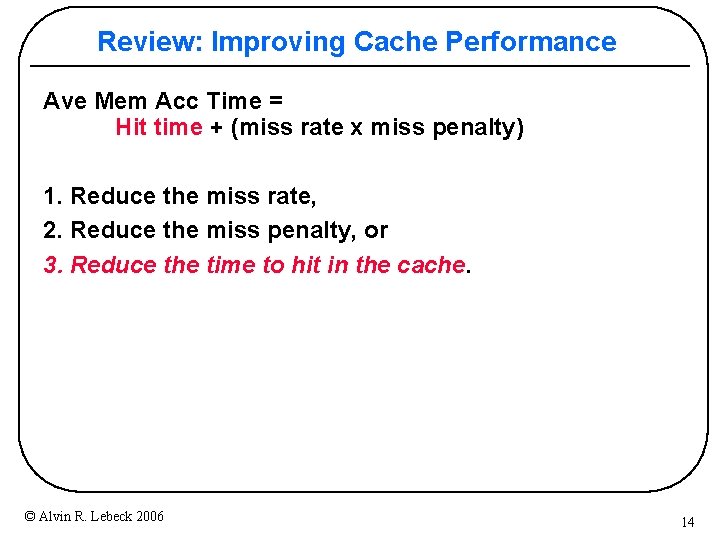 Review: Improving Cache Performance

Ave Mem Acc Time =
Hit time + (miss rate x miss penalty)

1. Reduce the miss rate,
2. Reduce the miss penalty, or
3. Reduce the time to hit in the cache.

© Alvin R. Lebeck 2006

14